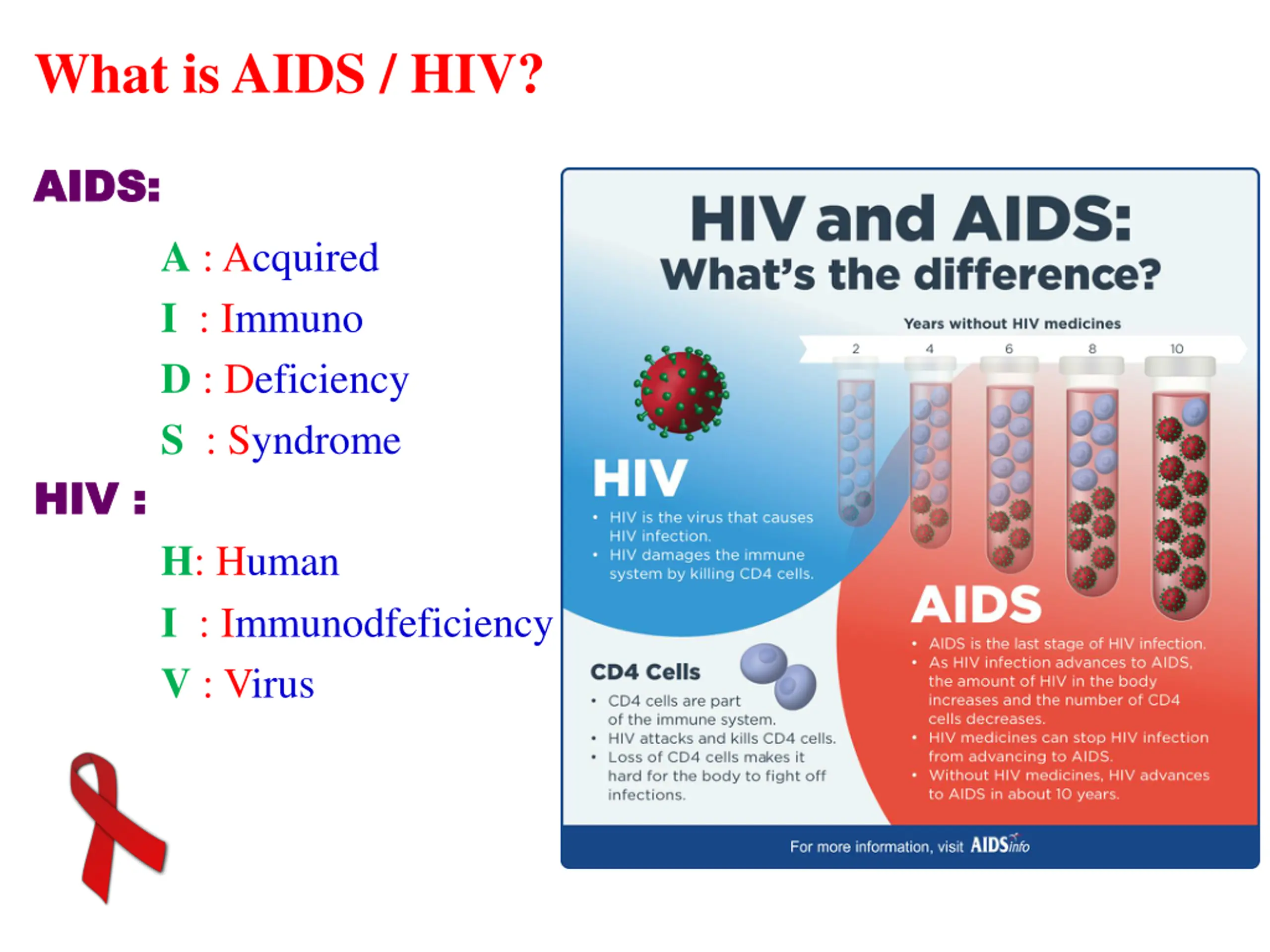 What is AIDS / HIV?

AIDS:

A : Acquired

I : Immuno

D : Deficiency

S : Syndrome

HIV :

H: Human

I : Immunodfeficiency

V : Virus

HIV and AIDS:
What's the difference?

Years without HIV medicines

2 4 6 8 10

HIV

• HIV is the virus that causes HIV infection.
• HIV damages the immune system by killing CD4 cells.

CD4 Cells

• CD4 cells are part of the immune system.
• HIV attacks and kills CD4 cells.
• Loss of CD4 cells makes it hard for the body to fight off infections.

AIDS

• AIDS is the last stage of HIV infection.
• As HIV infection advances to AIDS, the amount of HIV in the body increases and the number of CD4 cells decreases.
• HIV medicines can stop HIV infection from advancing to AIDS.
• Without HIV medicines, HIV advances to AIDS in about 10 years.

For more information, visit AIDSinfo